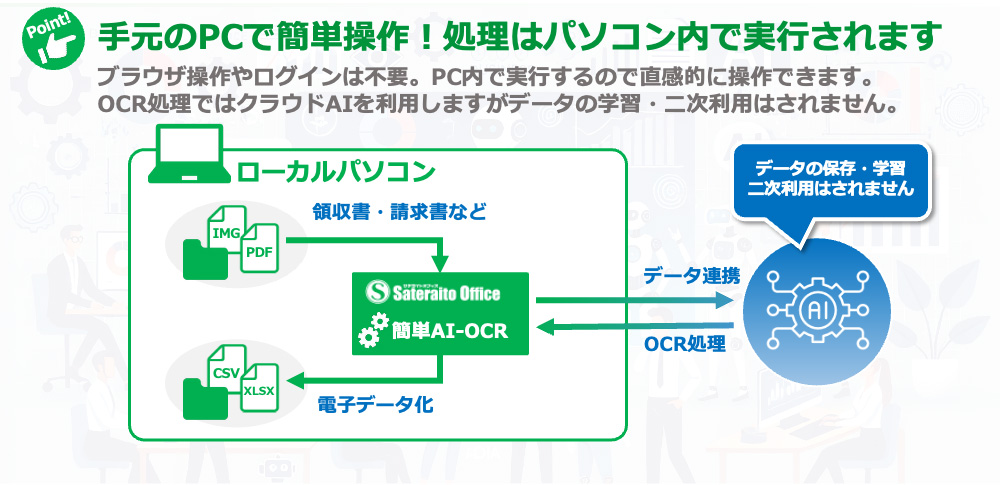 Point!

手元のPCで簡単操作！処理はパソコン内で実行されます

ブラウザ操作やログインは不要。PC内で実行するので直感的に操作できます。
OCR処理ではクラウドAIを利用しますがデータの学習・二次利用はされません。

ローカルパソコン

IMG
PDF

領収書・請求書など

Sateraito Office

簡単AI-OCR

CSV
XLSX

電子データ化

データ連携

OCR処理

データの保存・学習
二次利用はされません

AI